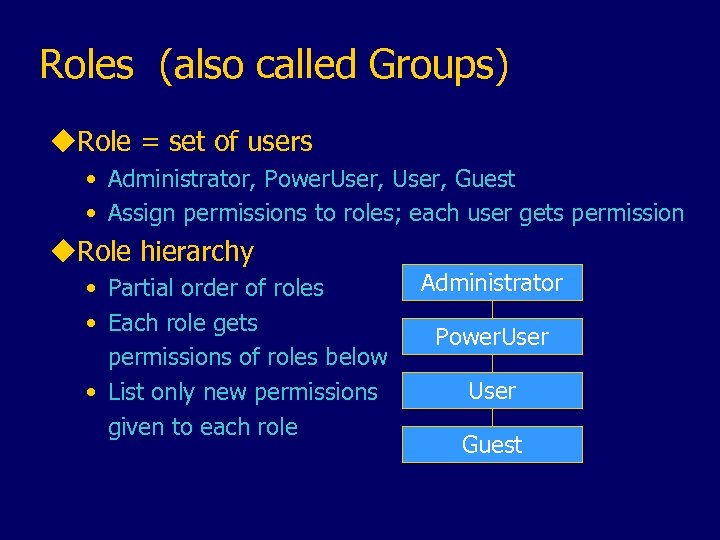 Roles (also called Groups)

◆Role = set of users

• Administrator, PowerUser, User, Guest
• Assign permissions to roles; each user gets permission

◆Role hierarchy

• Partial order of roles
• Each role gets permissions of roles below
• List only new permissions given to each role

Administrator

PowerUser

User

Guest